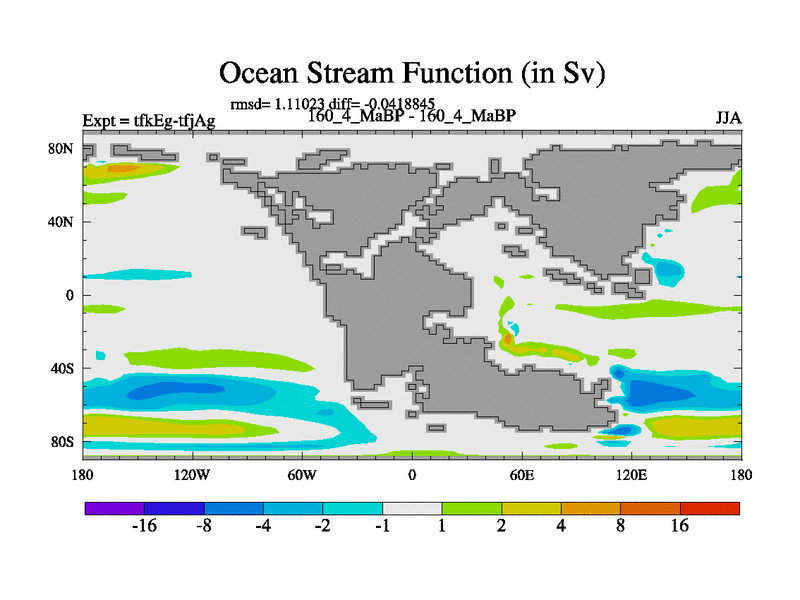 Ocean Stream Function (in Sv)

rmsd= 1.11023 diff= -0.0418845

Expt = tfkEg-tfjAg

160_4_MaBP - 160_4_MaBP

JJA

80N

40N

0

40S

80S

180 120W 60W 0 60E 120E 180

-16 -8 -4 -2 -1 1 2 4 8 16